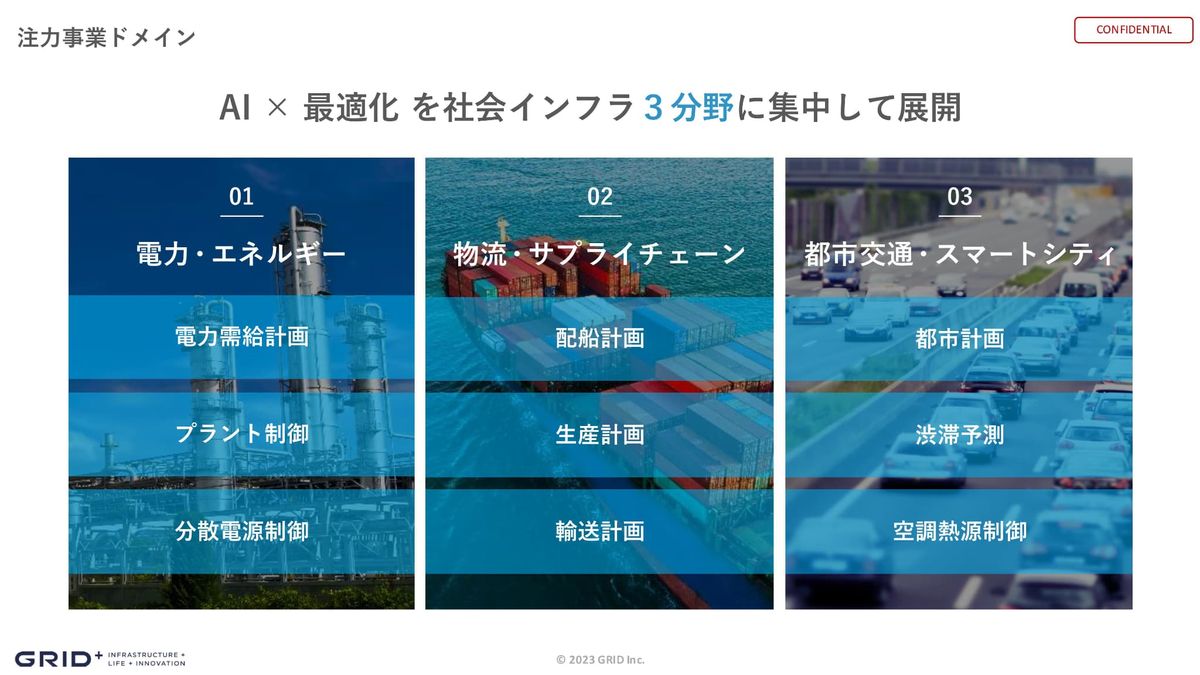 注力事業ドメイン

CONFIDENTIAL

AI × 最適化 を社会インフラ 3 分野に集中して展開

01
電力・エネルギー
電力需給計画
プラント制御
分散電源制御

02
物流・サプライチェーン
配船計画
生産計画
輸送計画

03
都市交通・スマートシティ
都市計画
渋滞予測
空調熱源制御

GRID+ INFRASTRUCTURE + LIFE + INNOVATION

© 2023 GRID Inc.